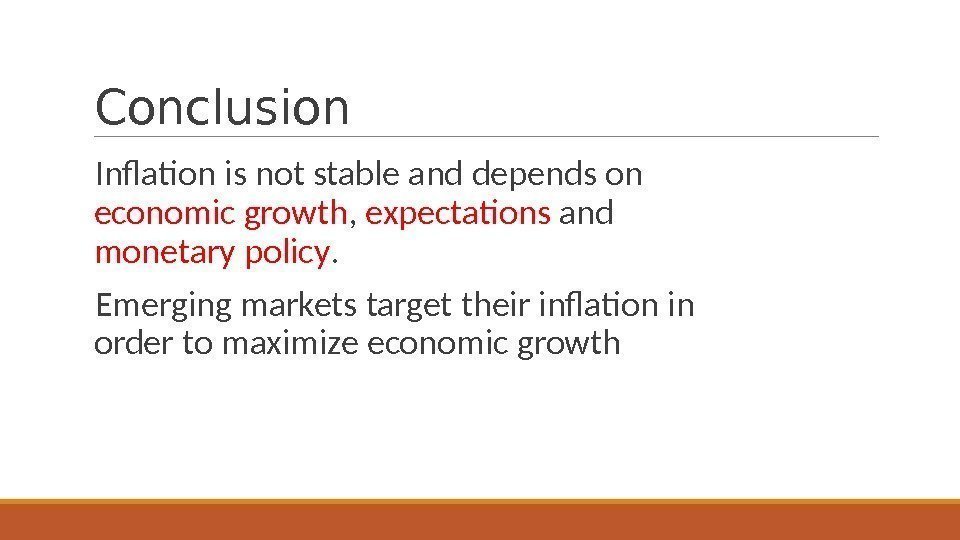 Conclusion

Inflation is not stable and depends on economic growth, expectations and monetary policy.

Emerging markets target their inflation in order to maximize economic growth